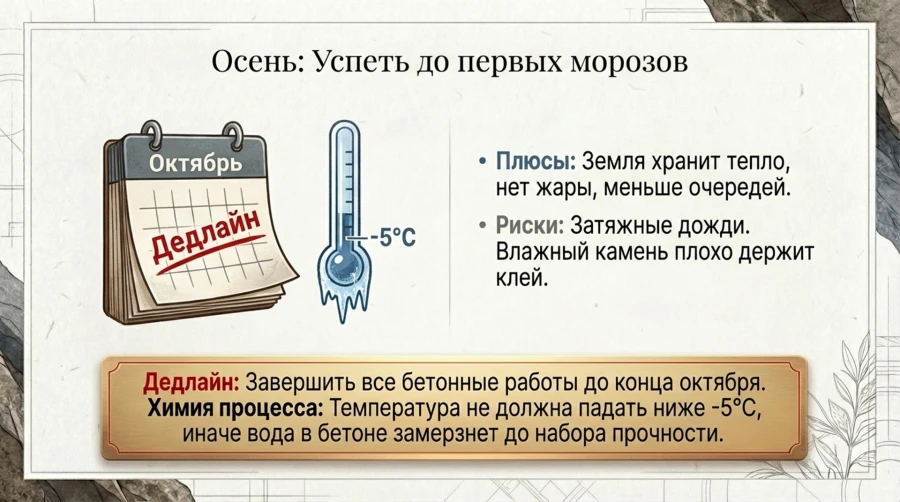 Осень: Успеть до первых морозов

Октябрь

Дедлайн

-5°C

• Плюсы: Земля хранит тепло, нет жары, меньше очередей.

• Риски: Затяжные дожди. Влажный камень плохо держит клей.

Дедлайн: Завершить все бетонные работы до конца октября.
Химия процесса: Температура не должна падать ниже -5°C, иначе вода в бетоне замерзнет до набора прочности.